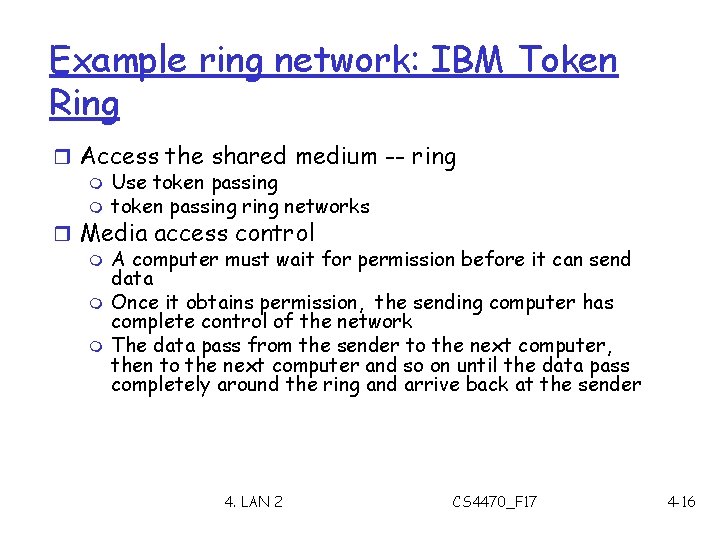 Example ring network: IBM Token Ring

Access the shared medium -- ring
Use token passing
token passing ring networks
Media access control
A computer must wait for permission before it can send data
Once it obtains permission, the sending computer has complete control of the network
The data pass from the sender to the next computer, then to the next computer and so on until the data pass completely around the ring and arrive back at the sender

4. LAN 2 CS4470_F17 4-16